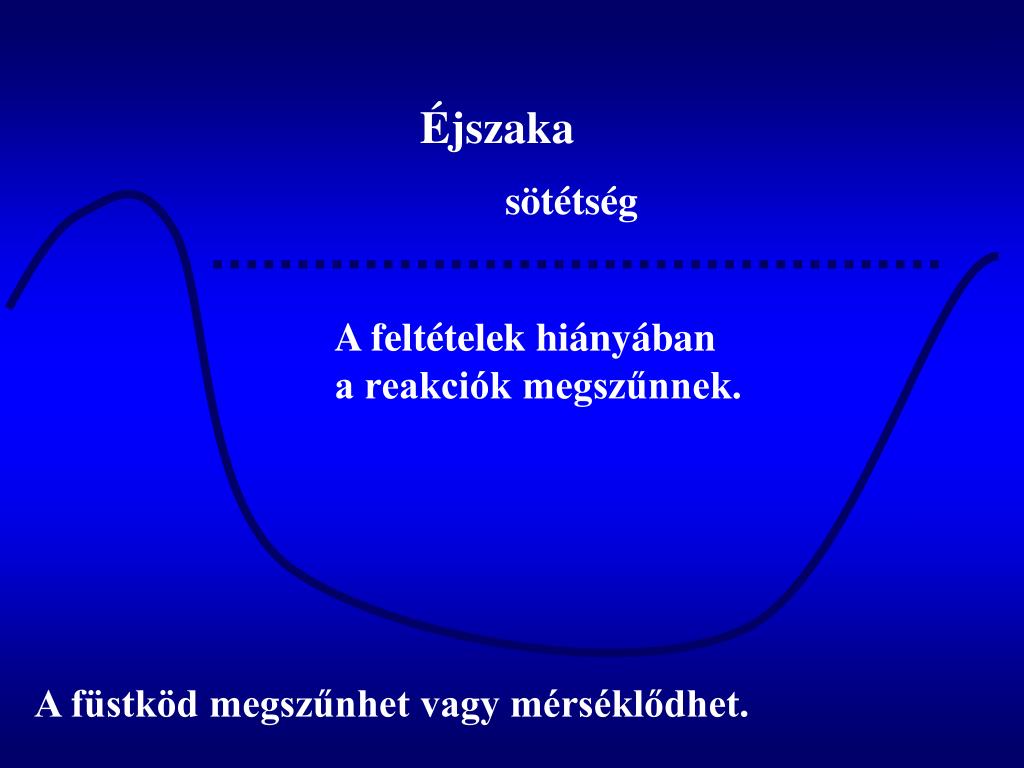 Éjszaka

sötétség

A feltételek hiányában a reakciók megszűnnek.

A füstköd megszűnhet vagy mérséklődhet.